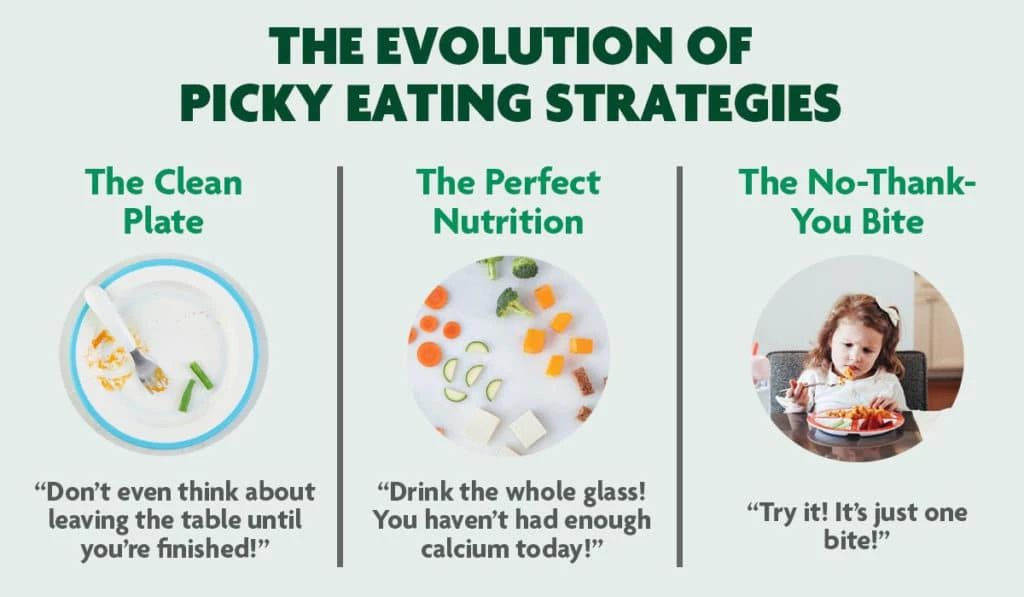 THE EVOLUTION OF PICKY EATING STRATEGIES

The Clean Plate

“Don’t even think about leaving the table until you’re finished!”

The Perfect Nutrition

“Drink the whole glass! You haven’t had enough calcium today!”

The No-Thank-You Bite

“Try it! It’s just one bite!”